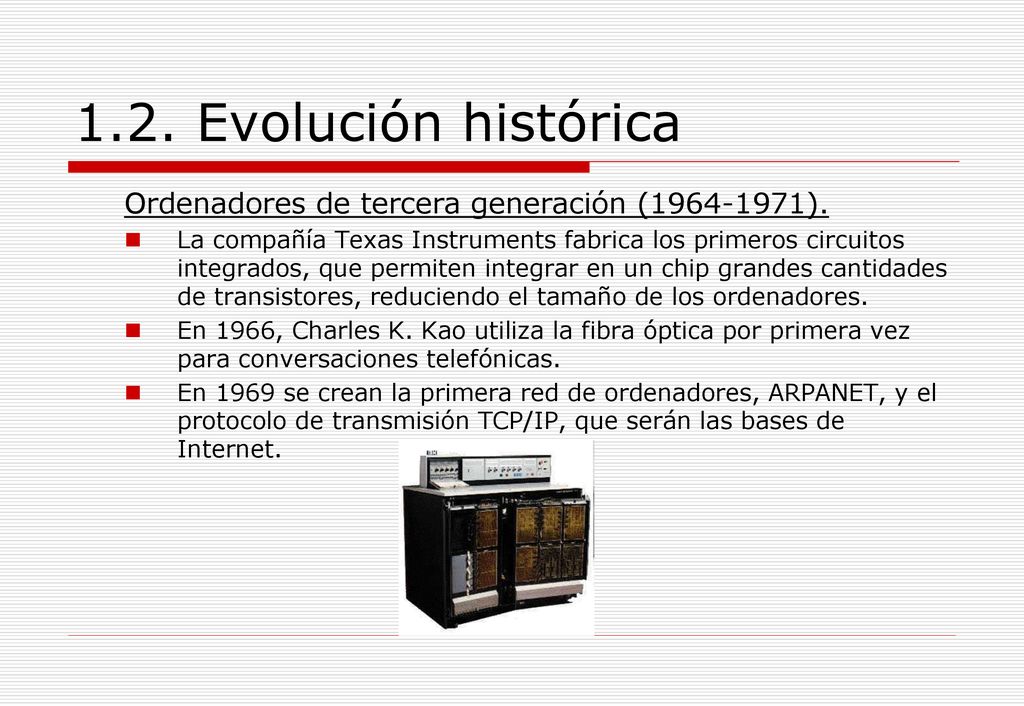 1.2. Evolución histórica

Ordenadores de tercera generación (1964-1971).

La compañía Texas Instruments fabrica los primeros circuitos integrados, que permiten integrar en un chip grandes cantidades de transistores, reduciendo el tamaño de los ordenadores.

En 1966, Charles K. Kao utiliza la fibra óptica por primera vez para conversaciones telefónicas.

En 1969 se crean la primera red de ordenadores, ARPANET, y el protocolo de transmisión TCP/IP, que serán las bases de Internet.